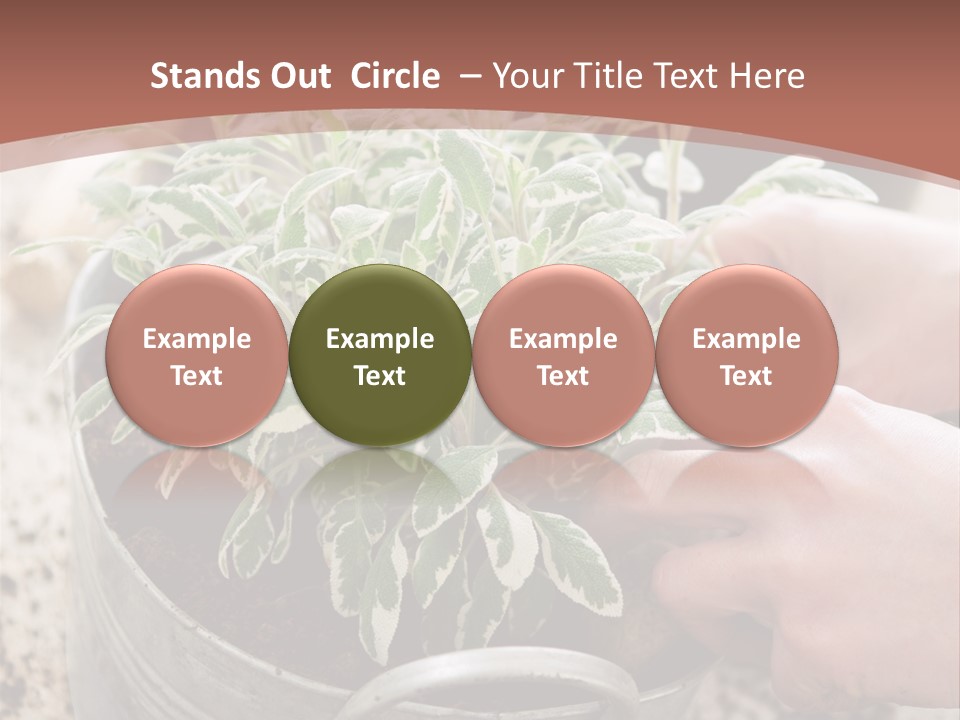 Stands Out Circle – Your Title Text Here

Example Text

Example Text

Example Text

Example Text